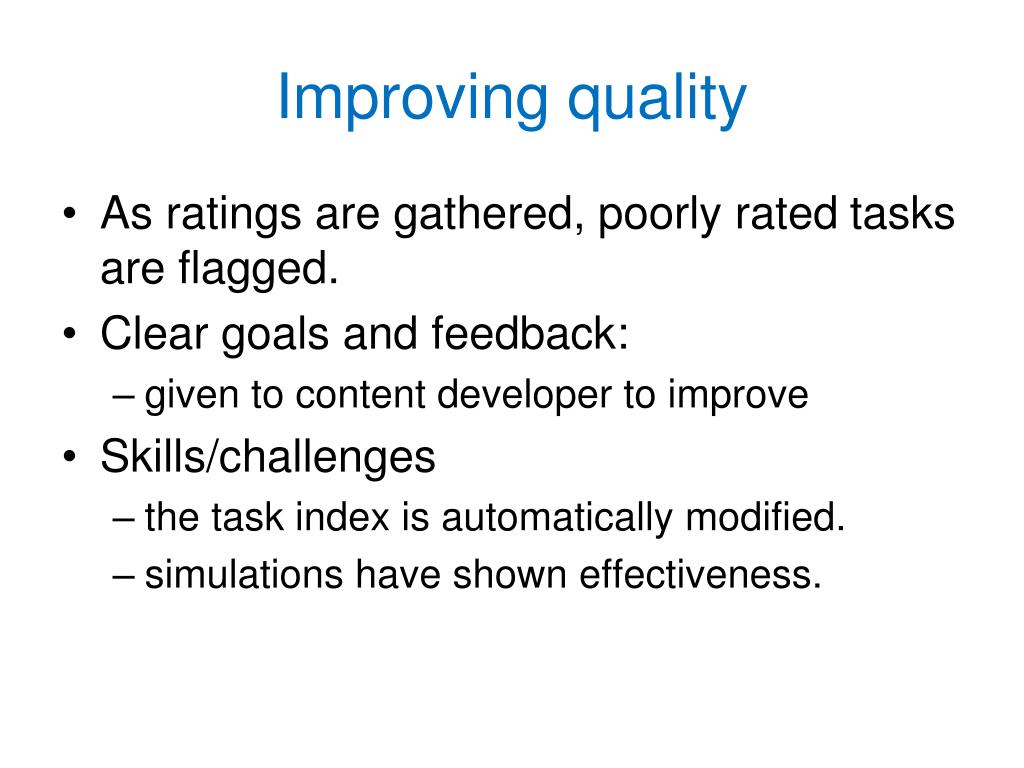 Improving quality

• As ratings are gathered, poorly rated tasks are flagged.
• Clear goals and feedback:
– given to content developer to improve
• Skills/challenges
– the task index is automatically modified.
– simulations have shown effectiveness.